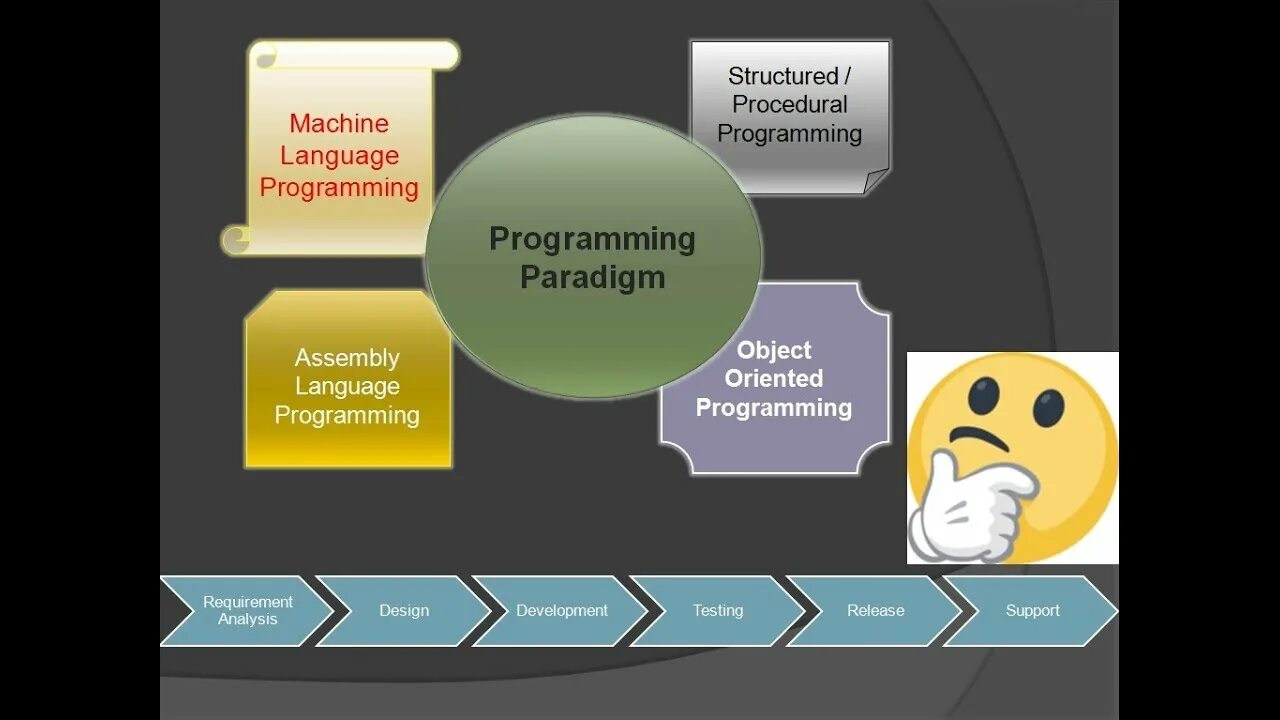 Machine Language Programming

Structured / Procedural Programming

Programming Paradigm

Assembly Language Programming

Object Oriented Programming

Requirement Analysis

Design

Development

Testing

Release

Support